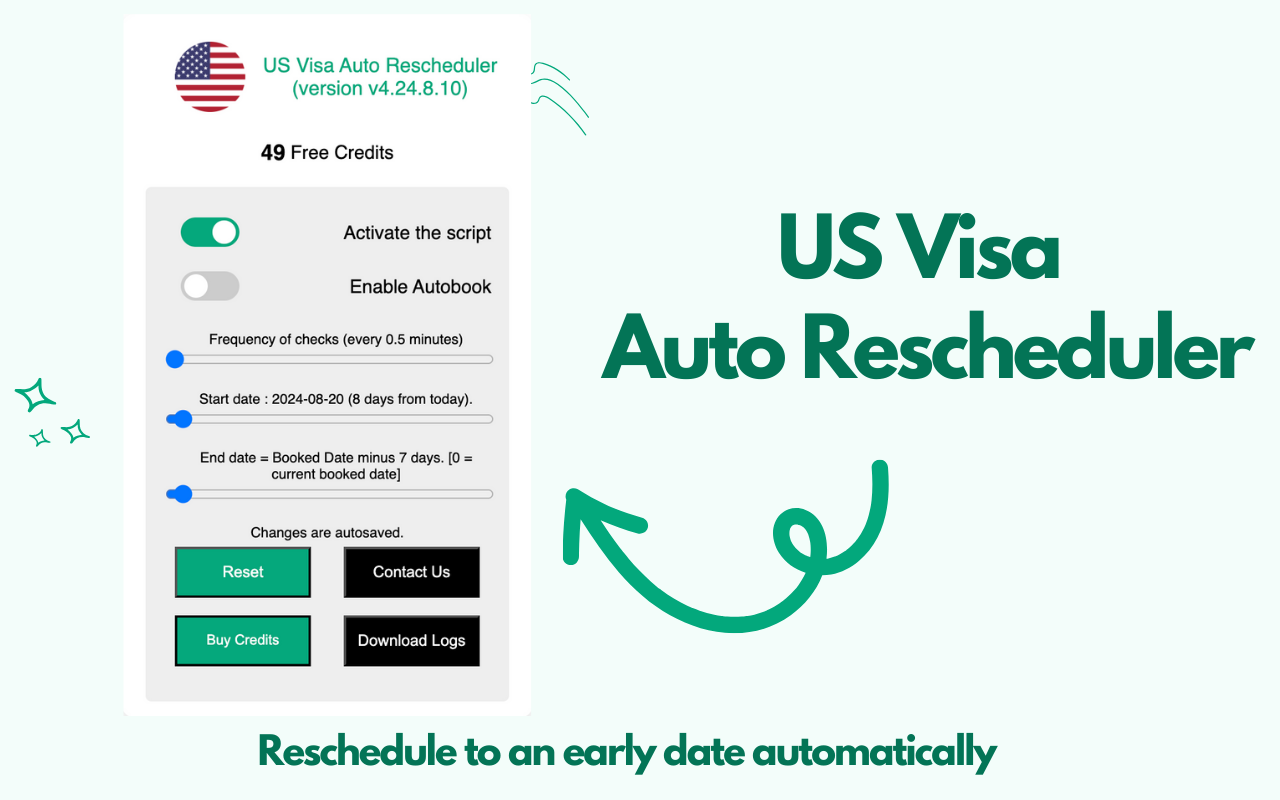 US Visa Auto Rescheduler
(version v4.24.8.10)

49 Free Credits

Activate the script

Enable Autobook

Frequency of checks (every 0.5 minutes)

Start date : 2024-08-20 (8 days from today).

End date = Booked Date minus 7 days. [0 = current booked date]

Changes are autosaved.

Reset

Contact Us

Buy Credits

Download Logs

US Visa
Auto Rescheduler

Reschedule to an early date automatically